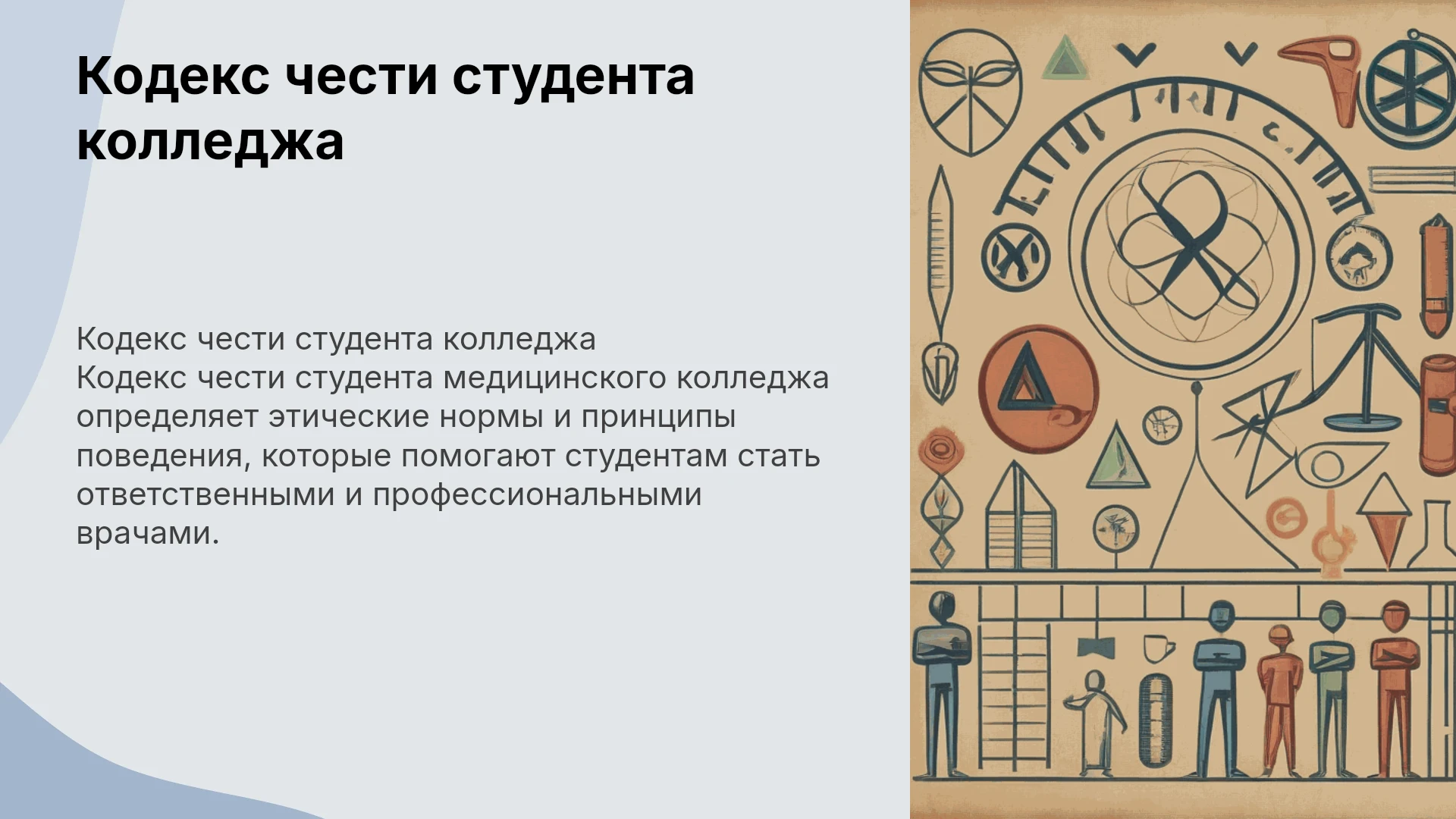 Кодекс чести студента колледжа

Кодекс чести студента колледжа
Кодекс чести студента медицинского колледжа определяет этические нормы и принципы поведения, которые помогают студентам стать ответственными и профессиональными врачами.